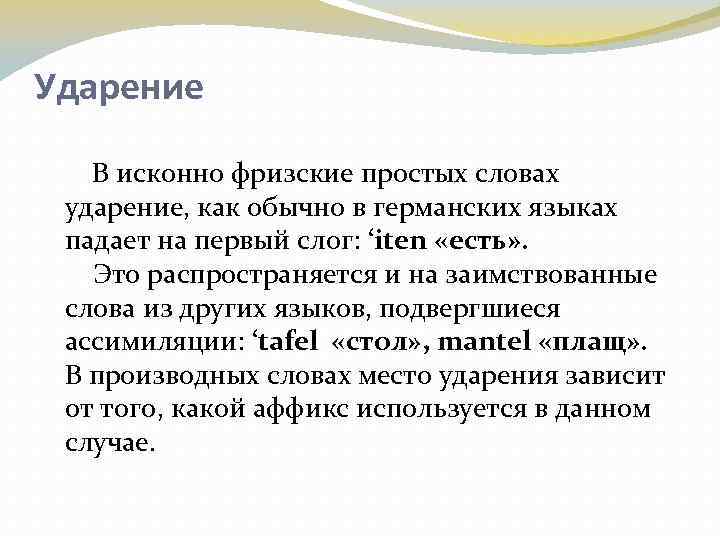 Ударение

В исконно фризские простых словах ударение, как обычно в германских языках падает на первый слог: ‘iten «есть».

Это распространяется и на заимствованные слова из других языков, подвергшиеся ассимиляции: ‘tafel «стол», mantel «плащ». В производных словах место ударения зависит от того, какой аффикс используется в данном случае.